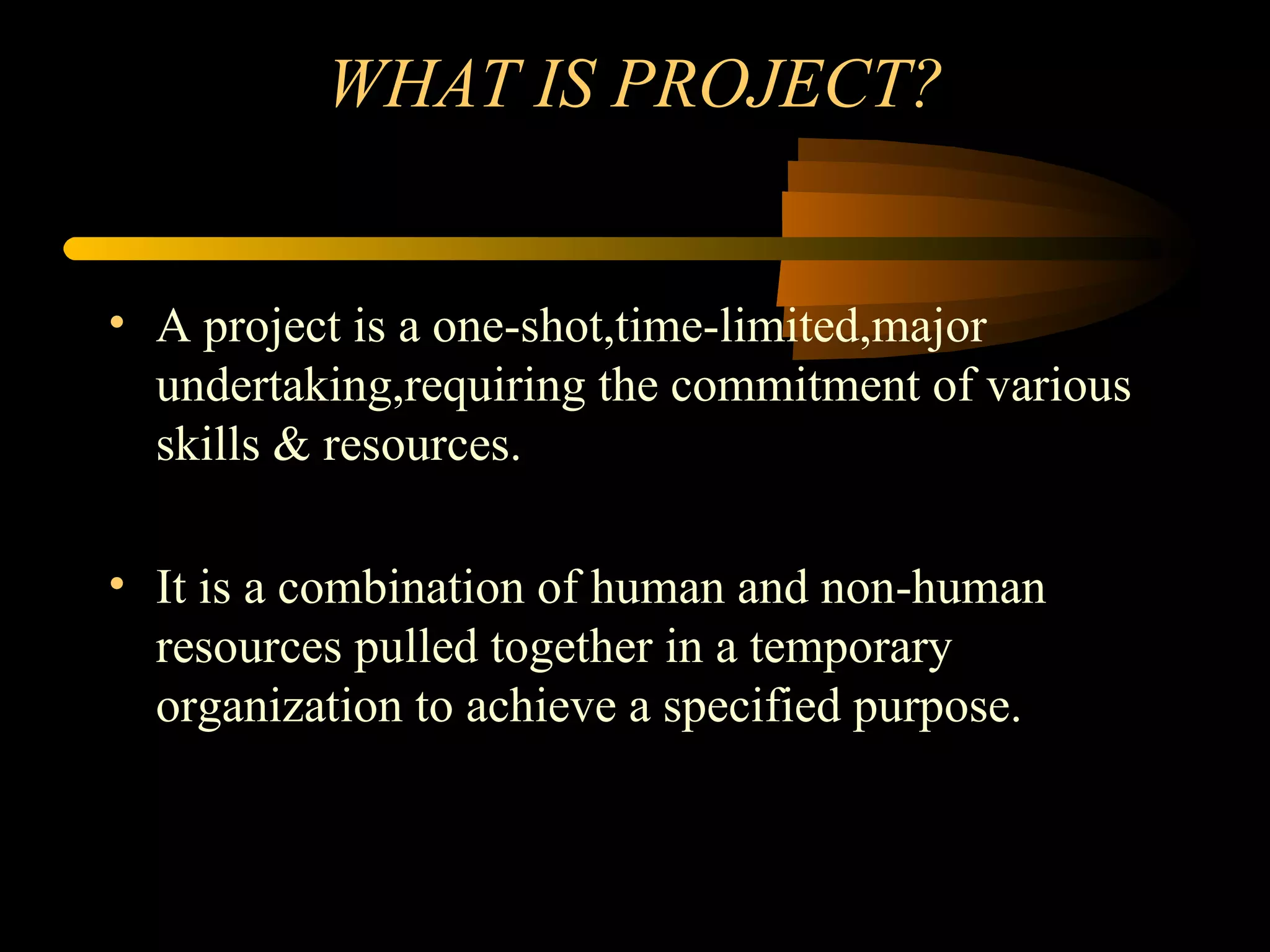 WHAT IS PROJECT?

• A project is a one-shot,time-limited,major undertaking,requiring the commitment of various skills & resources.

• It is a combination of human and non-human resources pulled together in a temporary organization to achieve a specified purpose.